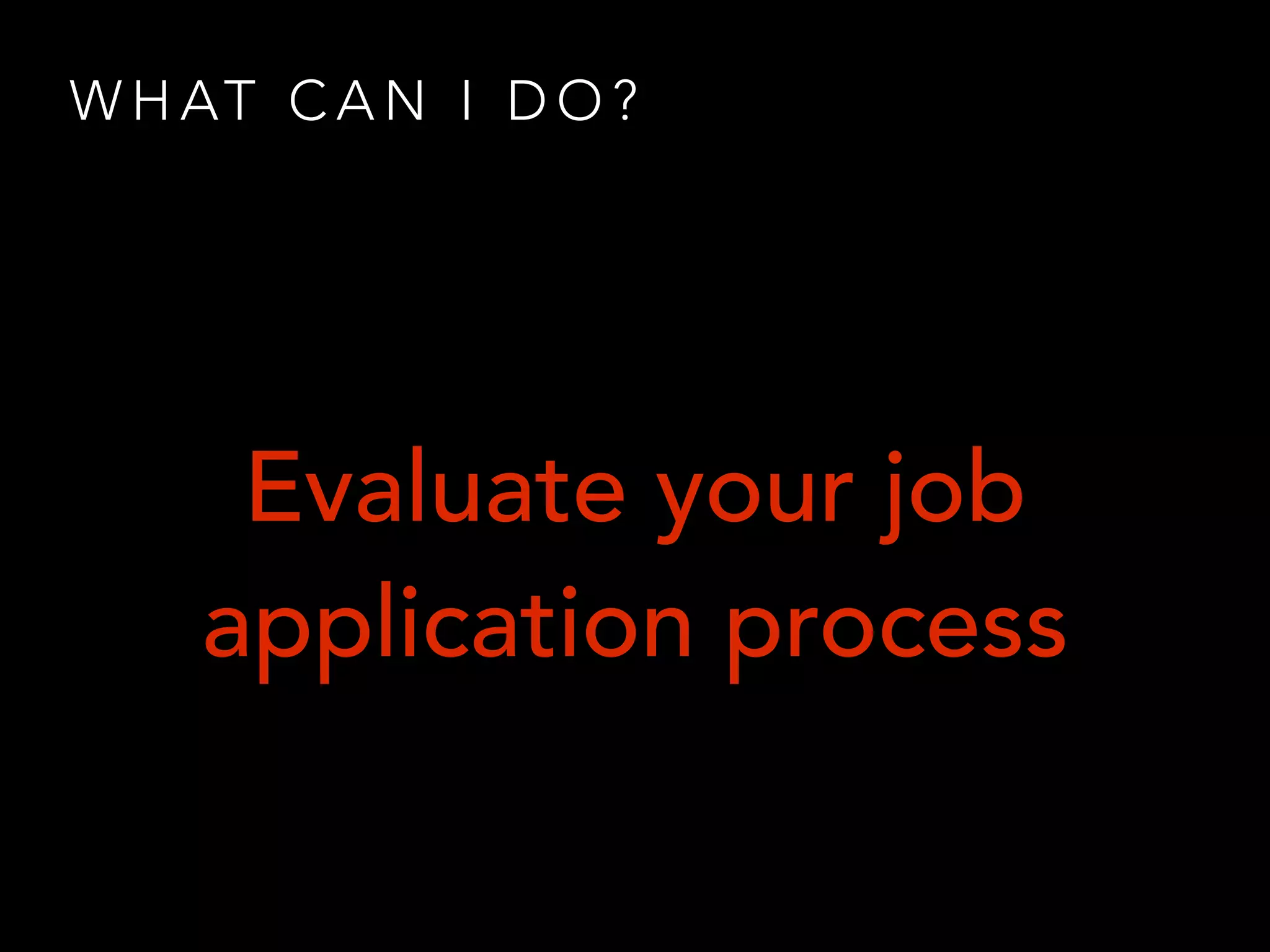 WHAT CAN I DO?

Evaluate your job application process